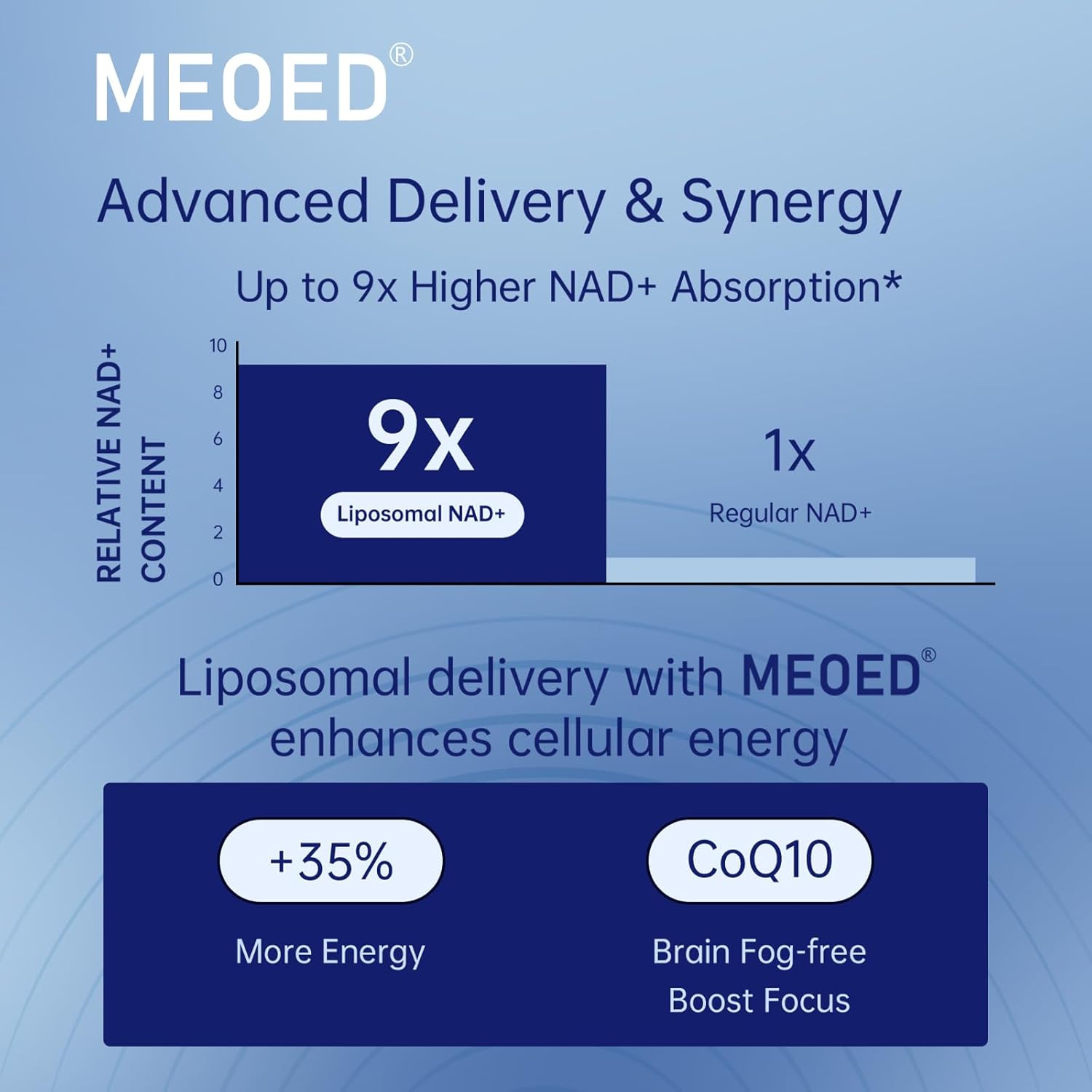 MEOED®

Advanced Delivery & Synergy

Up to 9x Higher NAD+ Absorption*

RELATIVE NAD+ CONTENT

10
8
6
4
2
0

9x
Liposomal NAD+

1x
Regular NAD+

Liposomal delivery with MEOED® enhances cellular energy

+35%
More Energy

CoQ10
Brain Fog-free
Boost Focus